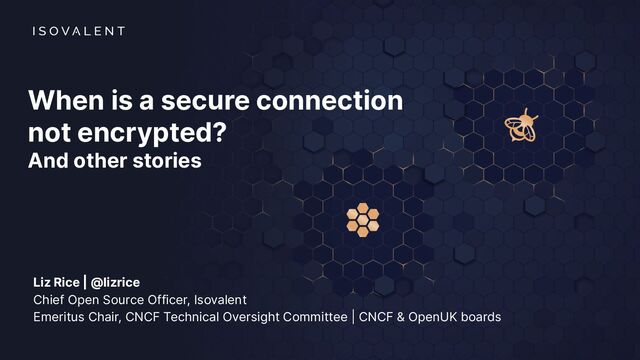 ISOVALENT

When is a secure connection not encrypted?
And other stories

Liz Rice | @lizrice
Chief Open Source Officer, Isovalent
Emeritus Chair, CNCF Technical Oversight Committee | CNCF & OpenUK boards